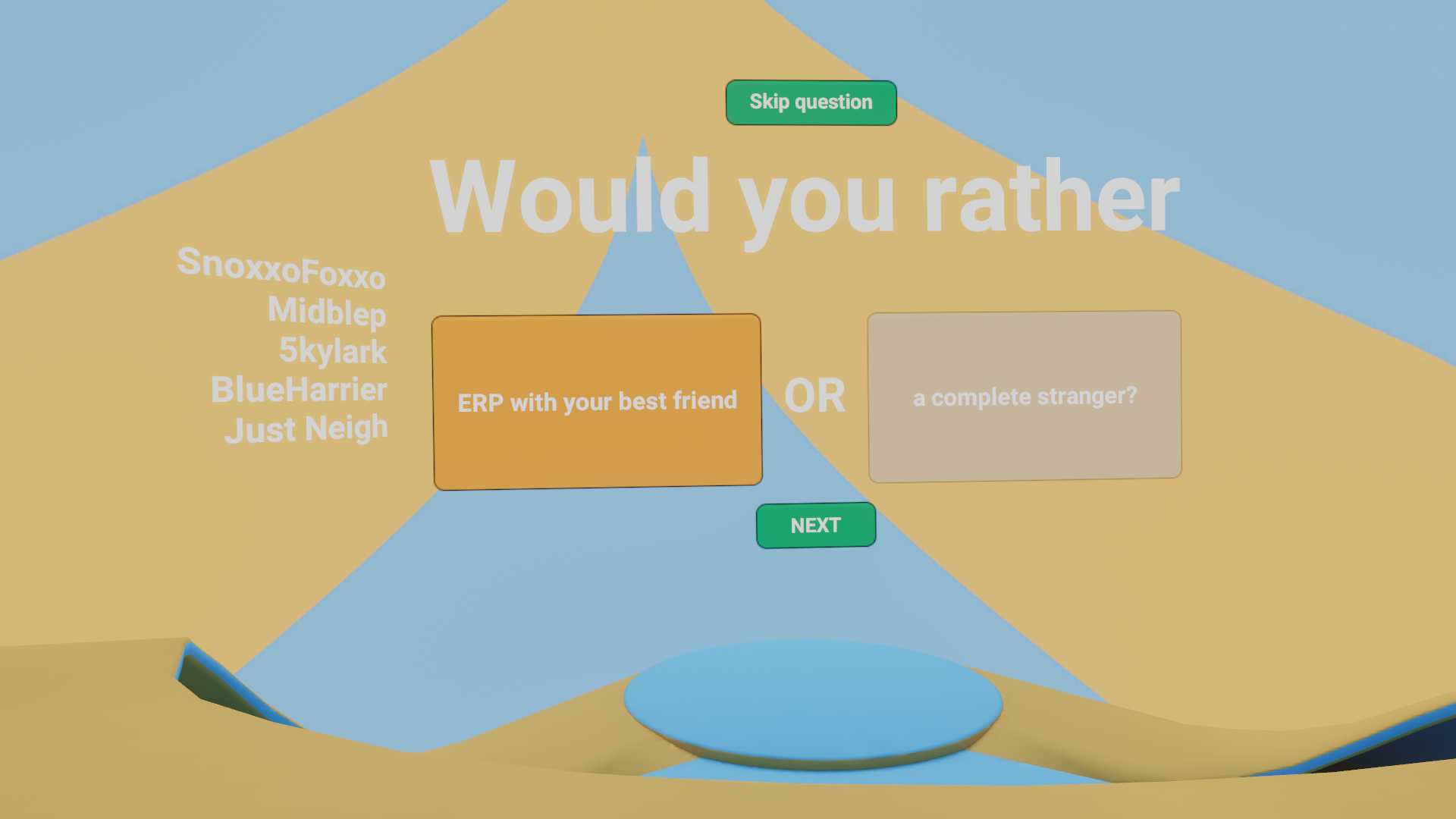 Skip question

Would you rather

SnoxxoFoxxo
Midblep
5kylark
BlueHarrier
Just Neigh

ERP with your best friend

OR

a complete stranger?

NEXT